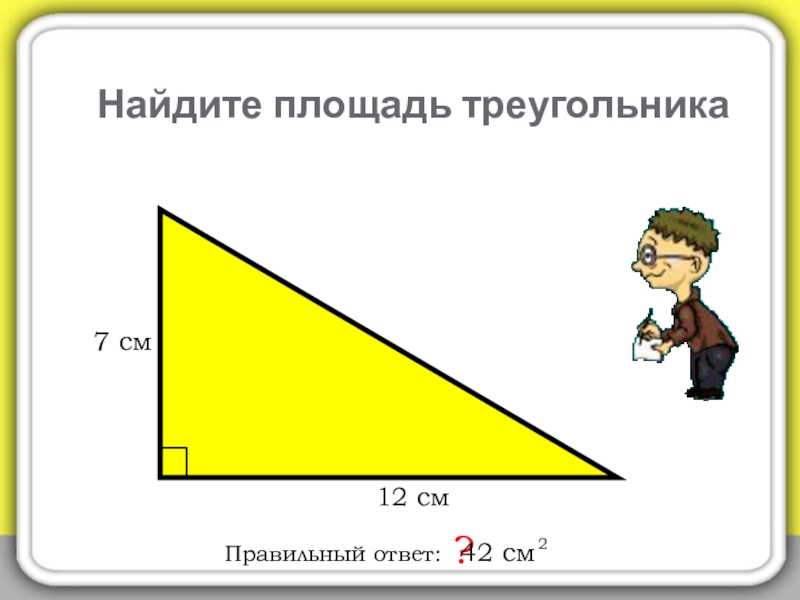 Найдите площадь треугольника

7 см

12 см

Правильный ответ: ? 42 см$^2$